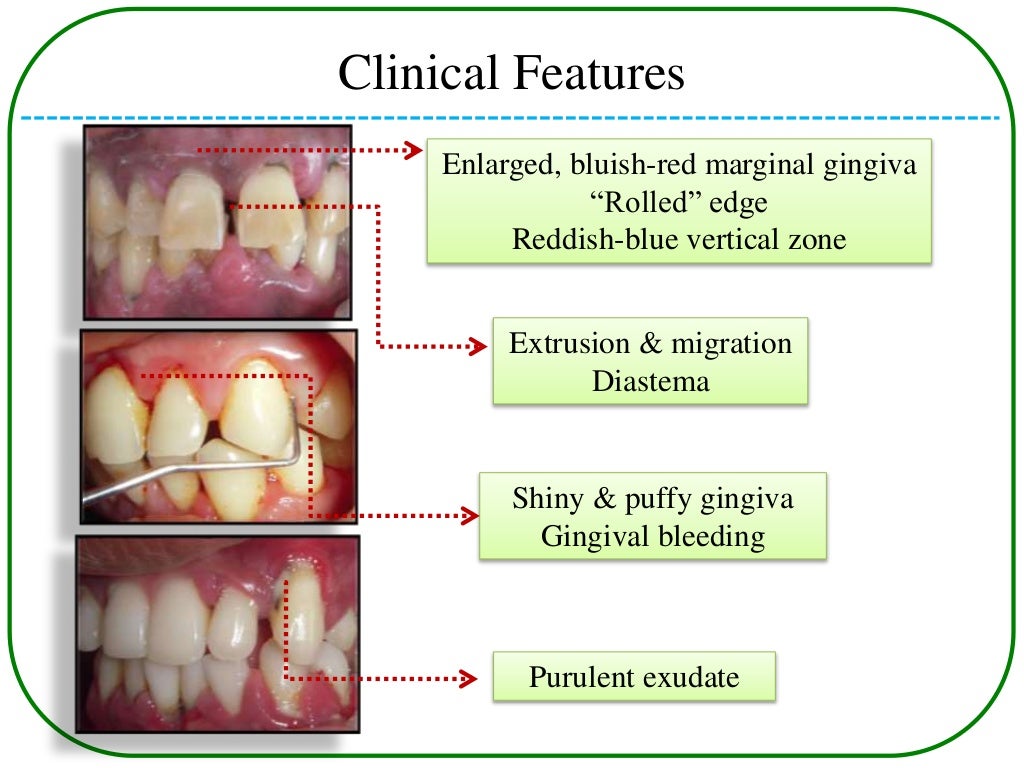 Clinical Features

Enlarged, bluish-red marginal gingiva
“Rolled” edge
Reddish-blue vertical zone

Extrusion & migration
Diastema

Shiny & puffy gingiva
Gingival bleeding

Purulent exudate